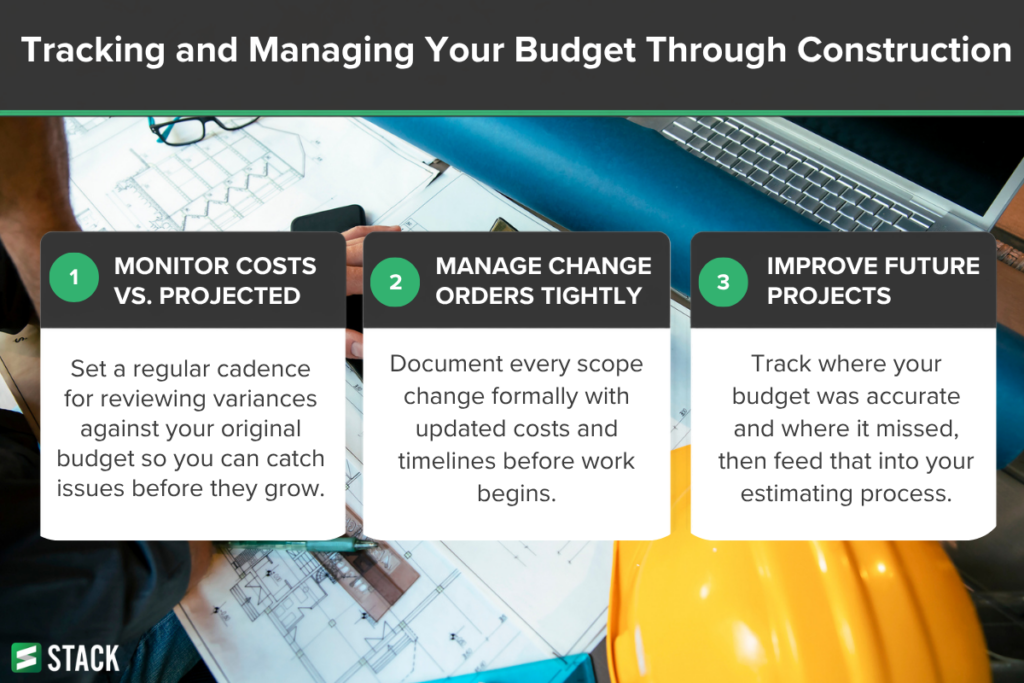 Tracking and Managing Your Budget Through Construction

1 MONITOR COSTS VS. PROJECTED

Set a regular cadence for reviewing variances against your original budget so you can catch issues before they grow.

2 MANAGE CHANGE ORDERS TIGHTLY

Document every scope change formally with updated costs and timelines before work begins.

3 IMPROVE FUTURE PROJECTS

Track where your budget was accurate and where it missed, then feed that into your estimating process.

STACK